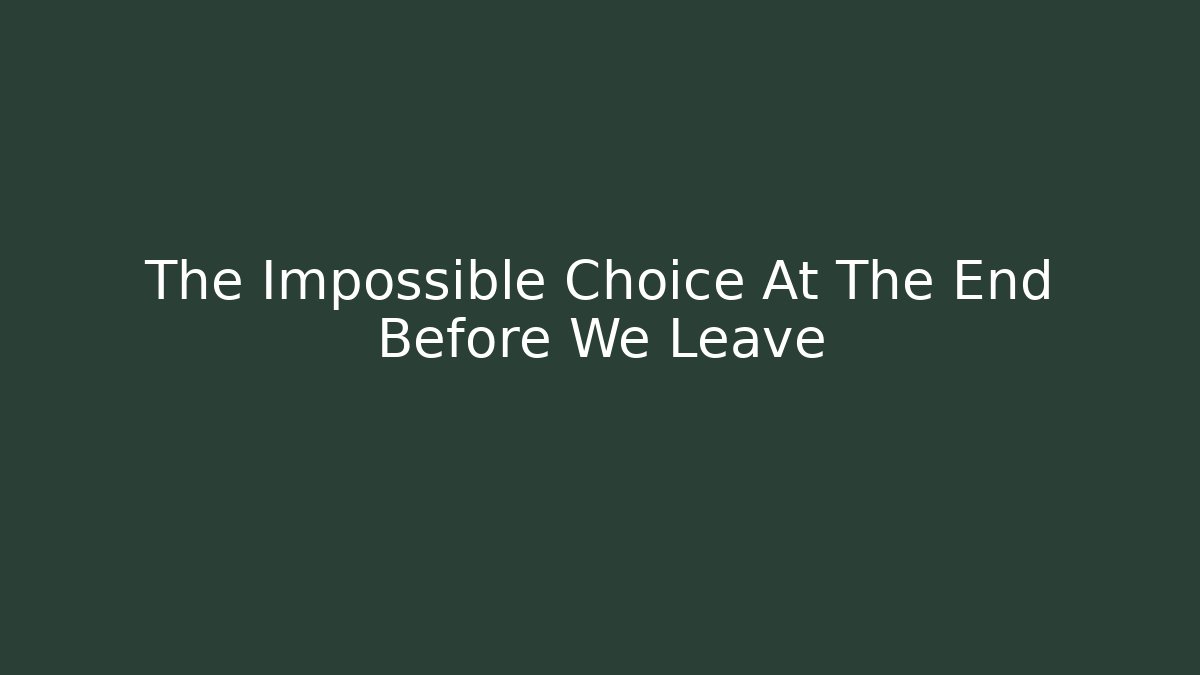 The Impossible Choice At The End Before We Leave